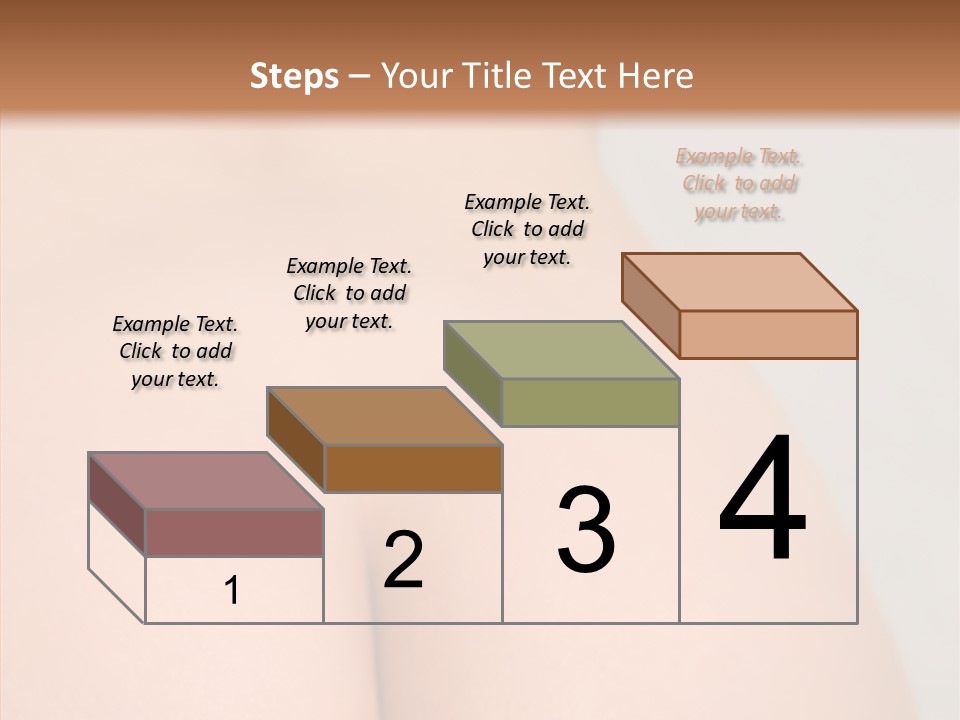 Steps – Your Title Text Here

Example Text. Click to add your text.

Example Text. Click to add your text.

Example Text. Click to add your text.

Example Text. Click to add your text.

1

2

3

4